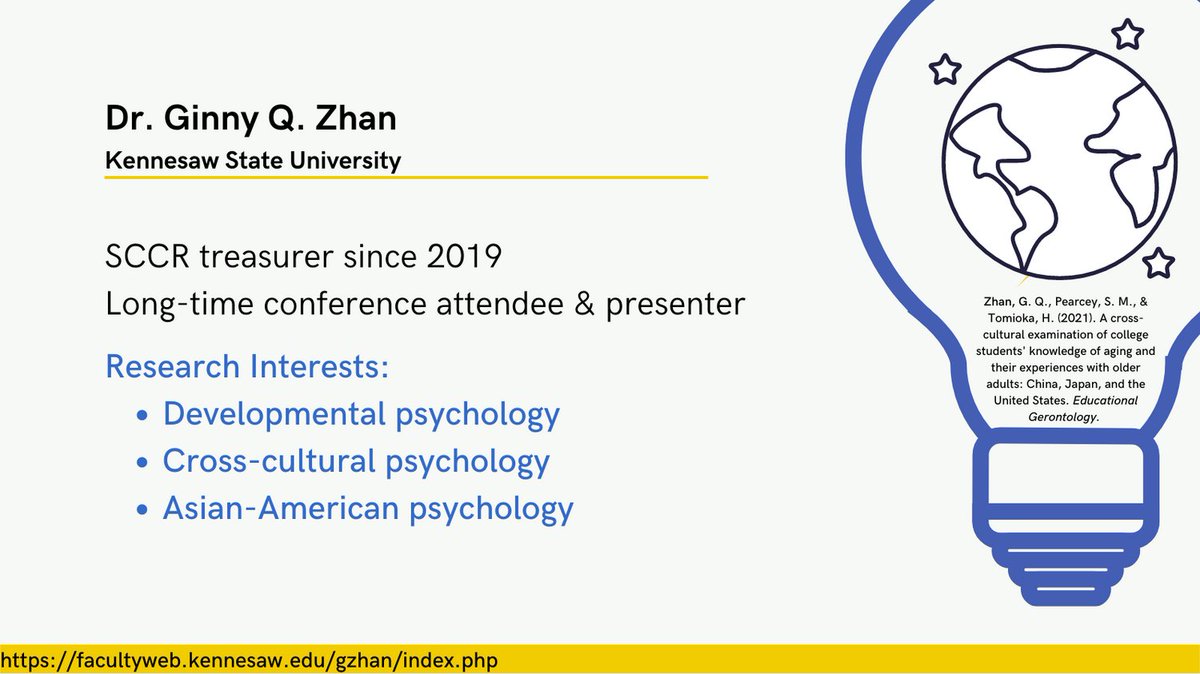 Dr. Ginny Q. Zhan
Kennesaw State University

SCCR treasurer since 2019
Long-time conference attendee & presenter

Research Interests:
- Developmental psychology
- Cross-cultural psychology
- Asian-American psychology

Zhan, G. Q., Pearcey, S. M., & Tomioka, H. (2021). A cross-cultural examination of college students' knowledge of aging and their experiences with older adults: China, Japan, and the United States. Educational Gerontology.

https://facultyweb.kennesaw.edu/gzhan/index.php